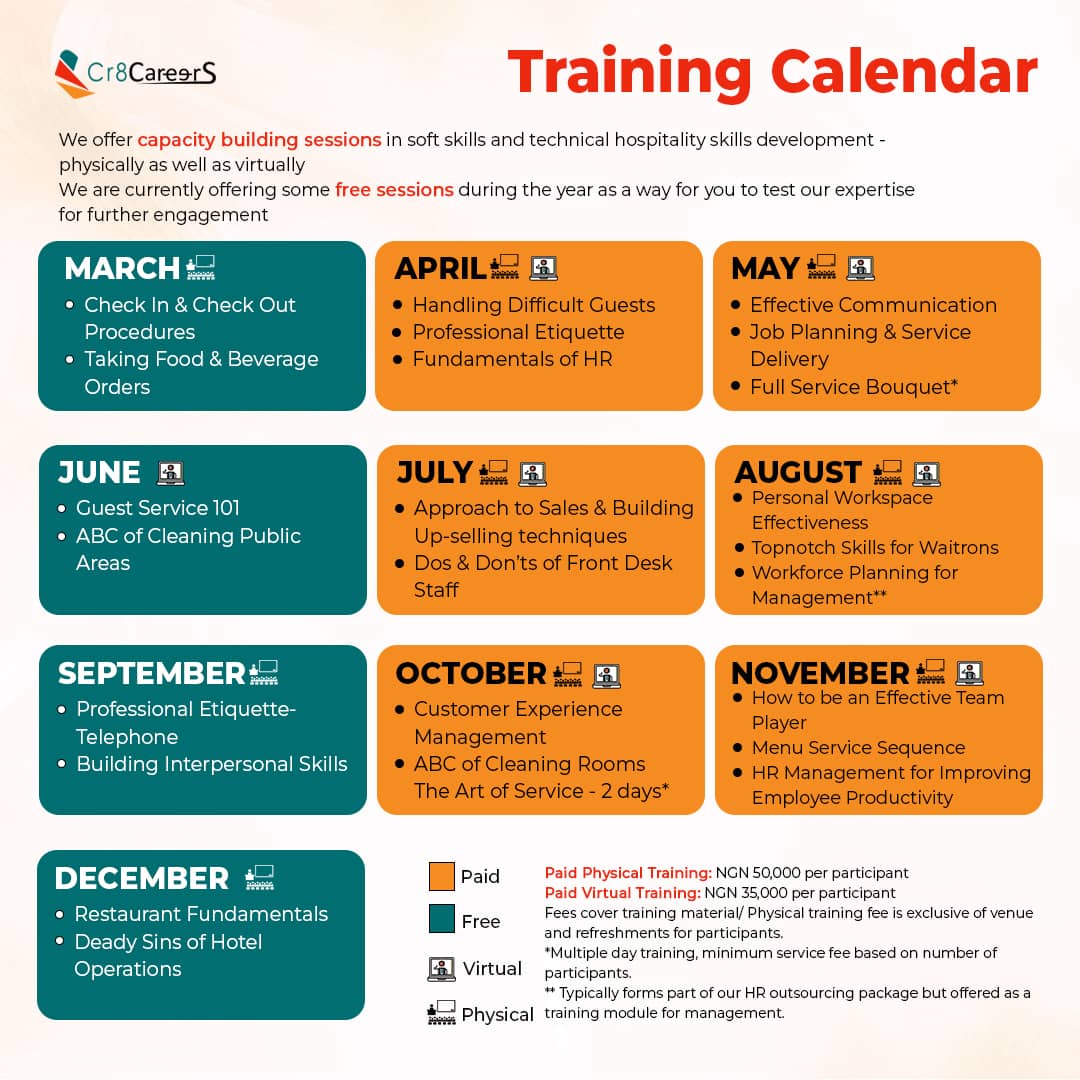 Cr8CareerS

Training Calendar

We offer capacity building sessions in soft skills and technical hospitality skills development - physically as well as virtually
We are currently offering some free sessions during the year as a way for you to test our expertise for further engagement

MARCH
- Check In & Check Out Procedures
- Taking Food & Beverage Orders

APRIL
- Handling Difficult Guests
- Professional Etiquette
- Fundamentals of HR

MAY
- Effective Communication
- Job Planning & Service Delivery
- Full Service Bouquet*

JUNE
- Guest Service 101
- ABC of Cleaning Public Areas

JULY
- Approach to Sales & Building Up-selling techniques
- Dos & Don'ts of Front Desk Staff

AUGUST
- Personal Workspace Effectiveness
- Topnotch Skills for Waitrons
- Workforce Planning for Management**

SEPTEMBER
- Professional Etiquette-Telephone
- Building Interpersonal Skills

OCTOBER
- Customer Experience Management
- ABC of Cleaning Rooms The Art of Service - 2 days*

NOVEMBER
- How to be an Effective Team Player
- Menu Service Sequence
- HR Management for Improving Employee Productivity

DECEMBER
- Restaurant Fundamentals
- Deady Sins of Hotel Operations

Paid
Free
Virtual
Physical

Paid Physical Training: NGN 50,000 per participant
Paid Virtual Training: NGN 35,000 per participant
Fees cover training material/ Physical training fee is exclusive of venue and refreshments for participants.
*Multiple day training, minimum service fee based on number of participants.
** Typically forms part of our HR outsourcing package but offered as a training module for management.